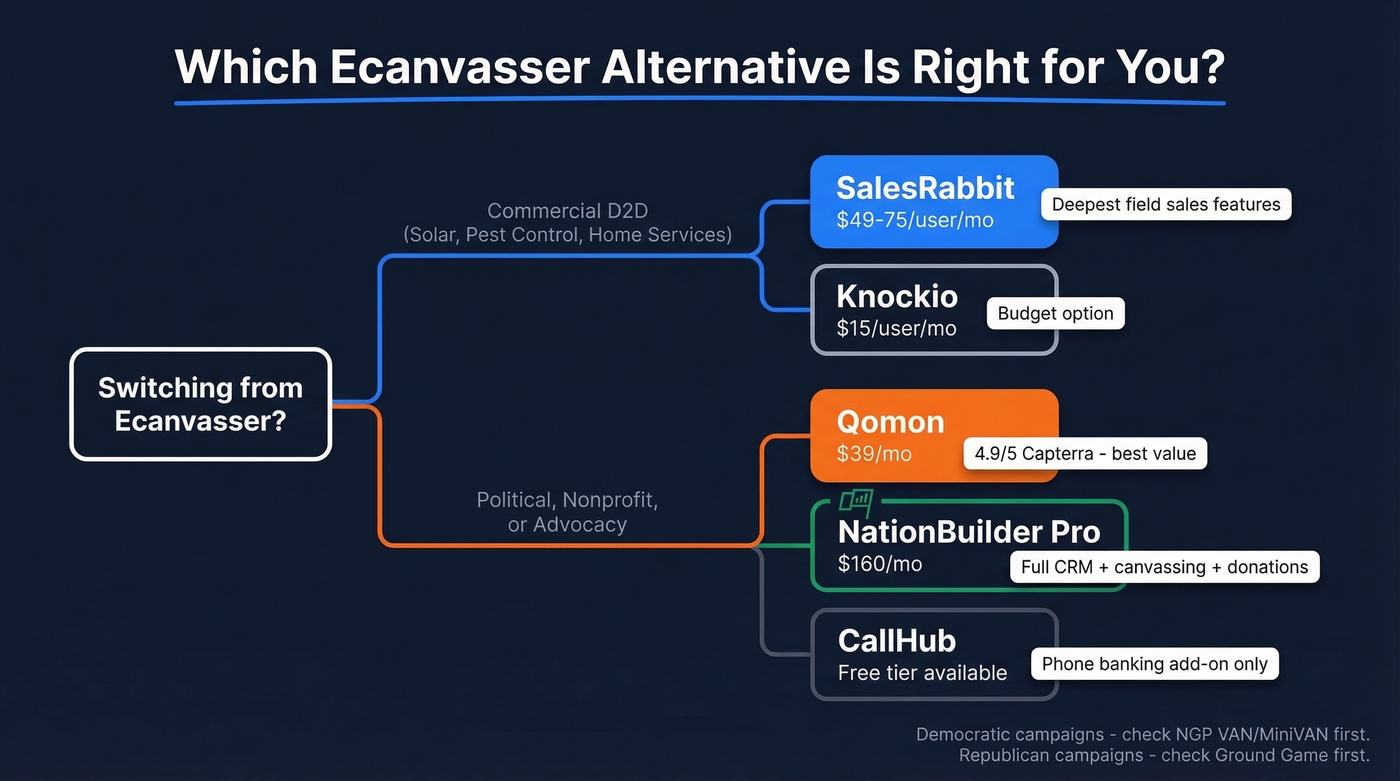 Which Ecanvasser Alternative Is Right for You?

Switching from Ecanvasser?

Commercial D2D
(Solar, Pest Control, Home Services)

SalesRabbit
$49-75/user/mo
Deepest field sales features

Knockio
$15/user/mo
Budget option

Political, Nonprofit, or Advocacy

Qomon
$39/mo
4.9/5 Capterra - best value

NationBuilder Pro
$160/mo
Full CRM + canvassing + donations

CallHub
Free tier available
Phone banking add-on only

Democratic campaigns - check NGP VAN/MiniVAN first.
Republican campaigns - check Ground Game first.